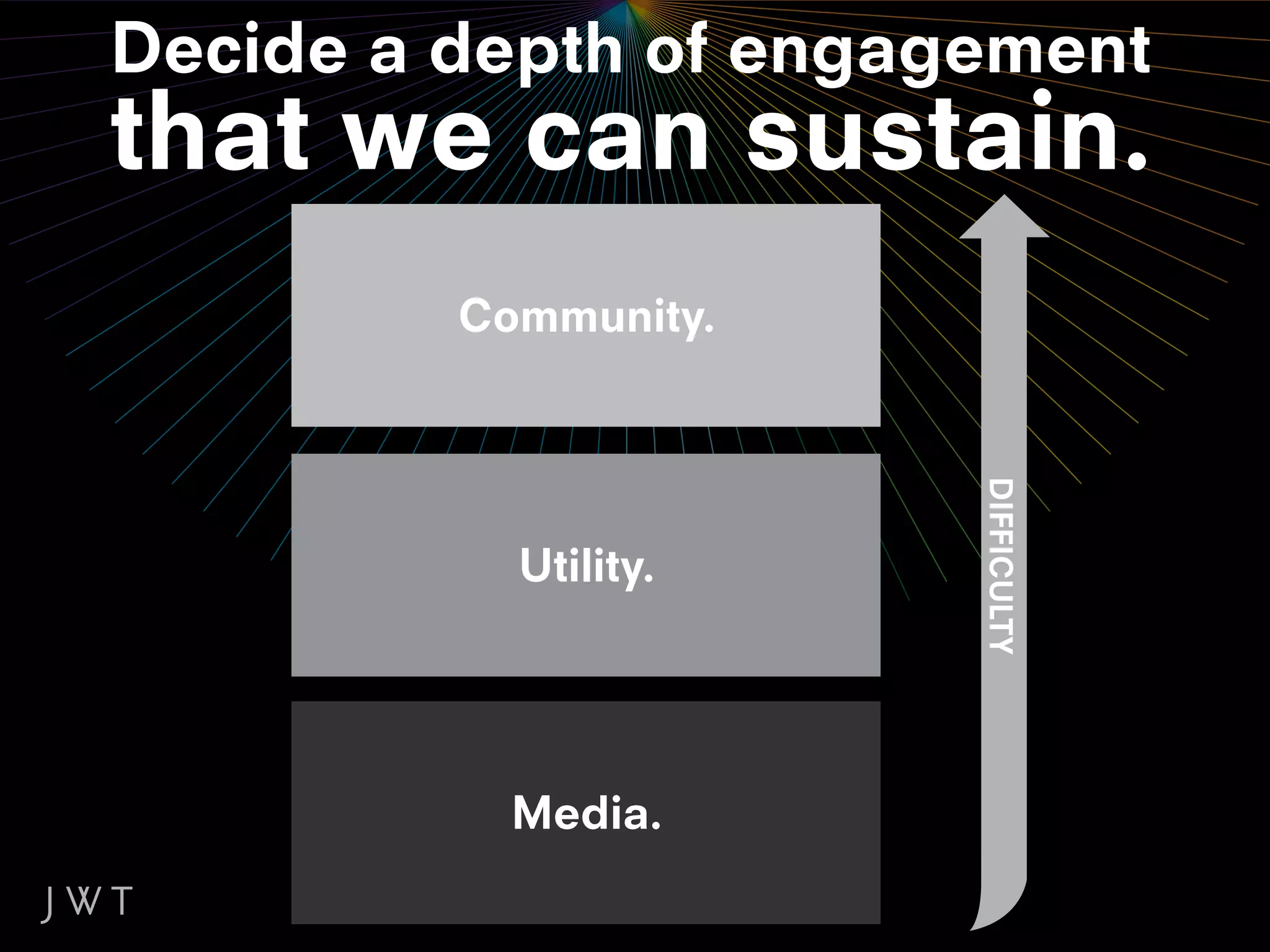 Decide a depth of engagement that we can sustain.

Community.

Utility.

Media.

DIFFICULTY

JWT